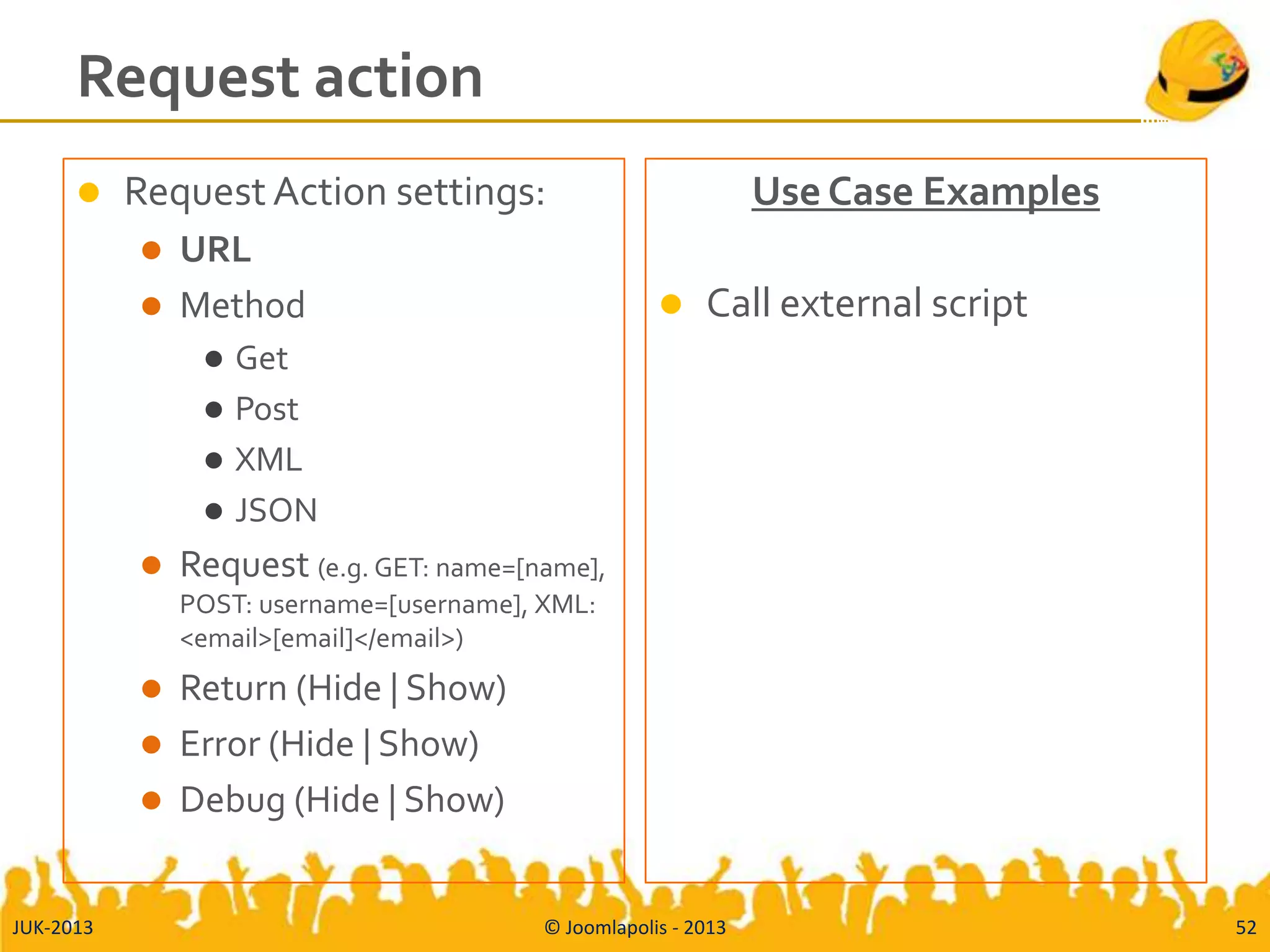 Request action

Request Action settings:
URL
Method
Get
Post
XML
JSON
Request (e.g. GET: name=[name], POST: username=[username], XML: <email>[email]</email>)
Return (Hide | Show)
Error (Hide | Show)
Debug (Hide | Show)

Use Case Examples

Call external script

JUK-2013
© Joomlapolis - 2013
52